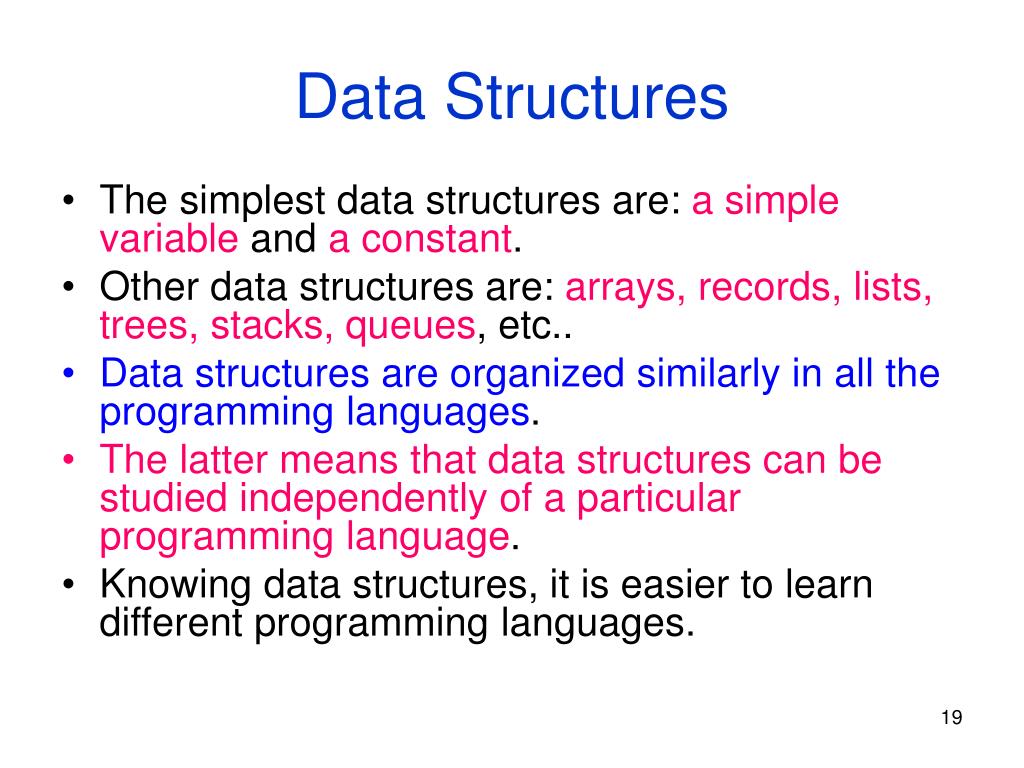 Data Structures

• The simplest data structures are: a simple variable and a constant.
• Other data structures are: arrays, records, lists, trees, stacks, queues, etc..
• Data structures are organized similarly in all the programming languages.
• The latter means that data structures can be studied independently of a particular programming language.
• Knowing data structures, it is easier to learn different programming languages.

19